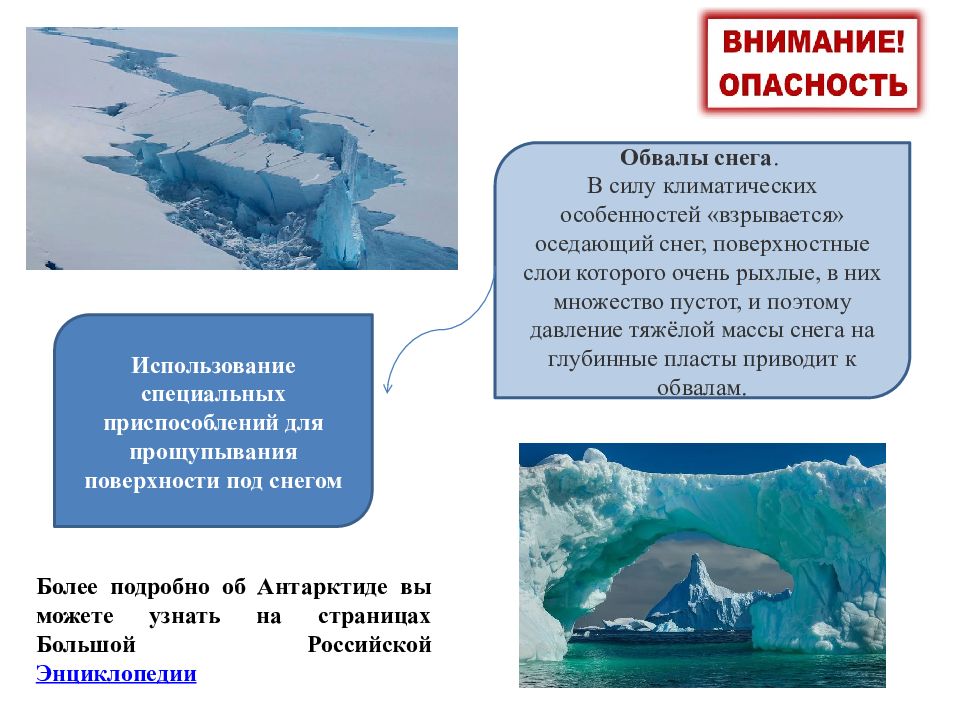 ВНИМАНИЕ!
ОПАСНОСТЬ

Обвалы снега.
В силу климатических особенностей «взрывается» оседающий снег, поверхностные слои которого очень рыхлые, в них множество пустот, и поэтому давление тяжёлой массы снега на глубинные пласты приводит к обвалам.

Использование специальных приспособлений для прощупывания поверхности под снегом

Более подробно об Антарктиде вы можете узнать на страницах Большой Российской Энциклопедии